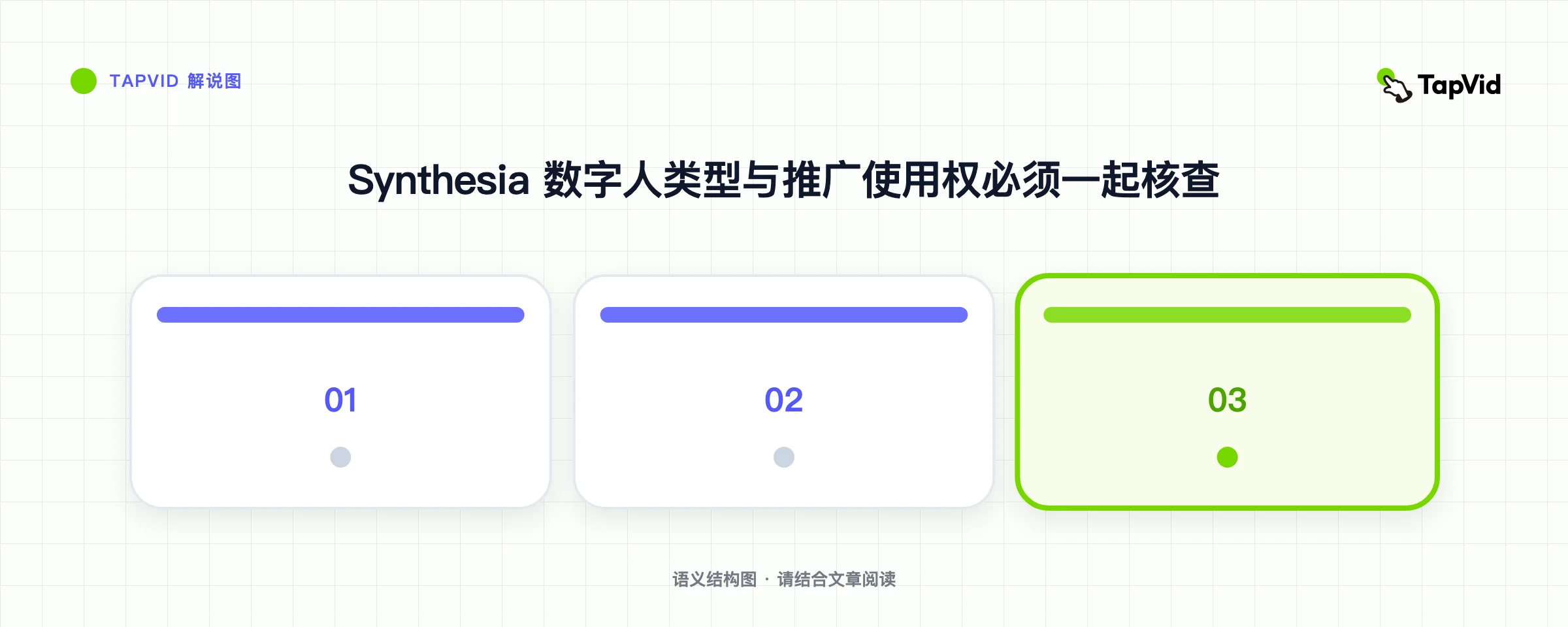 TAPVID 解说图

TapVid

Synthesia 数字人类型与推广使用权必须一起核查

01

02

03

语义结构图 · 请结合文章阅读